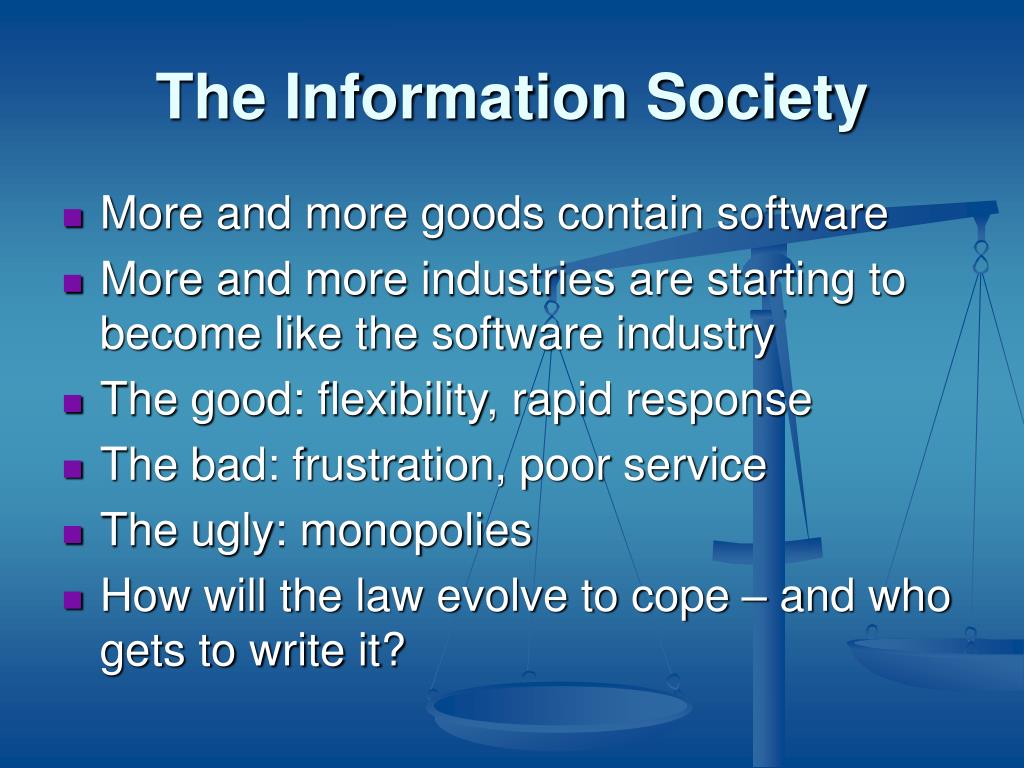 The Information Society

- More and more goods contain software
- More and more industries are starting to become like the software industry
- The good: flexibility, rapid response
- The bad: frustration, poor service
- The ugly: monopolies
- How will the law evolve to cope – and who gets to write it?